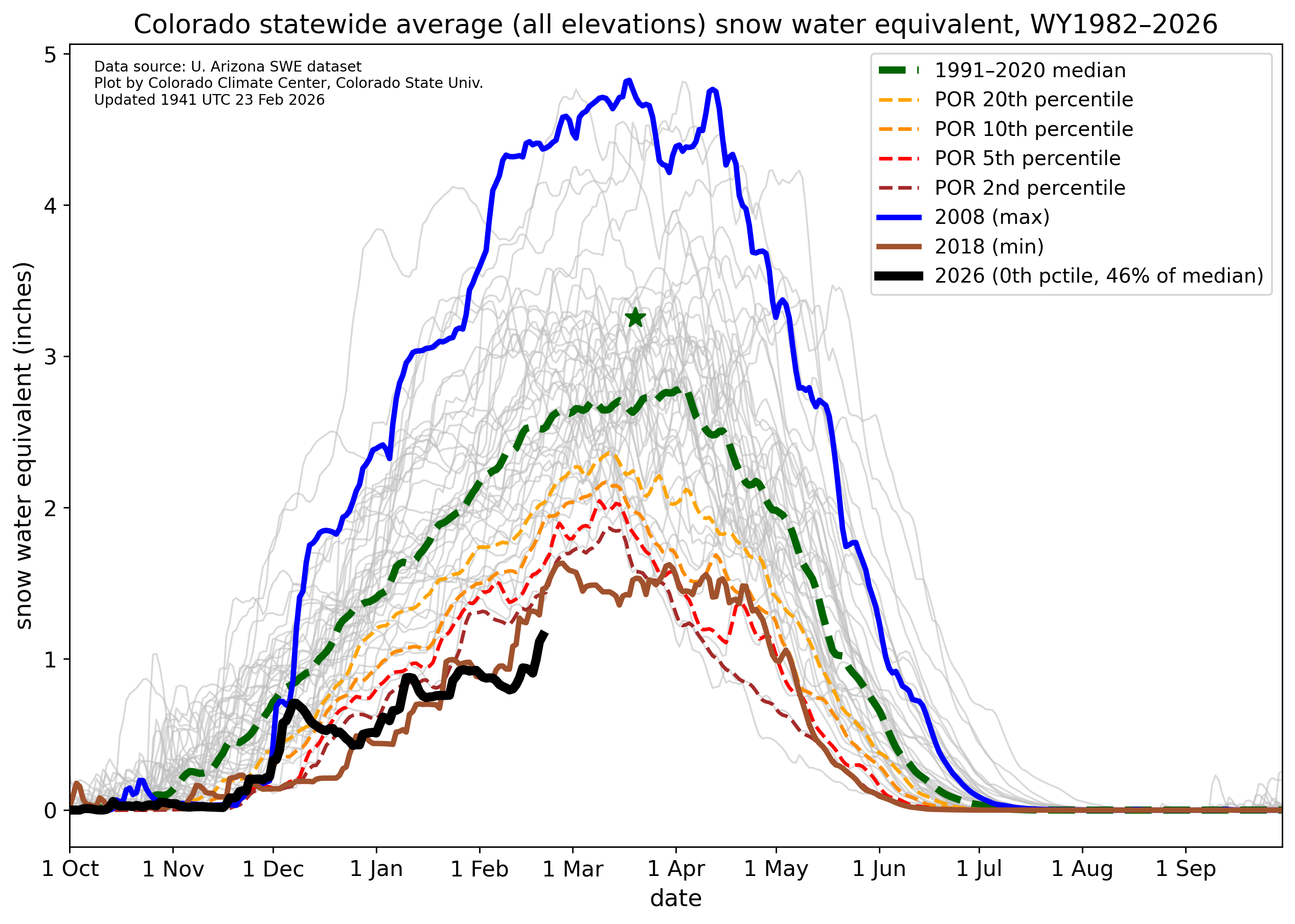 Colorado statewide average (all elevations) snow water equivalent, WY1982–2026

Data source: U. Arizona SWE dataset
Plot by Colorado Climate Center, Colorado State Univ.
Updated 1941 UTC 23 Feb 2026

1991–2020 median
POR 20th percentile
POR 10th percentile
POR 5th percentile
POR 2nd percentile
2008 (max)
2018 (min)
2026 (0th pctile, 46% of median)

snow water equivalent (inches)

5
4
3
2
1
0

1 Oct
1 Nov
1 Dec
1 Jan
1 Feb
1 Mar
1 Apr
1 May
1 Jun
1 Jul
1 Aug
1 Sep

date